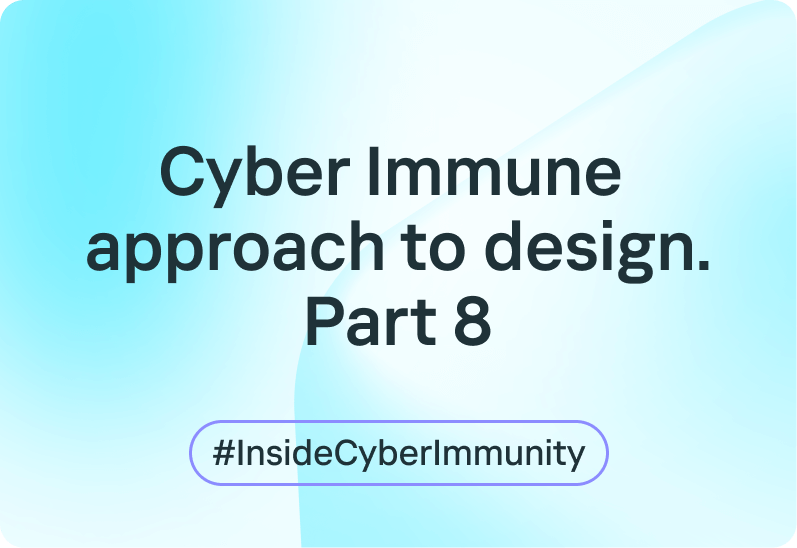 Cyber Immune approach to design. Part 8

#InsideCyberImmunity